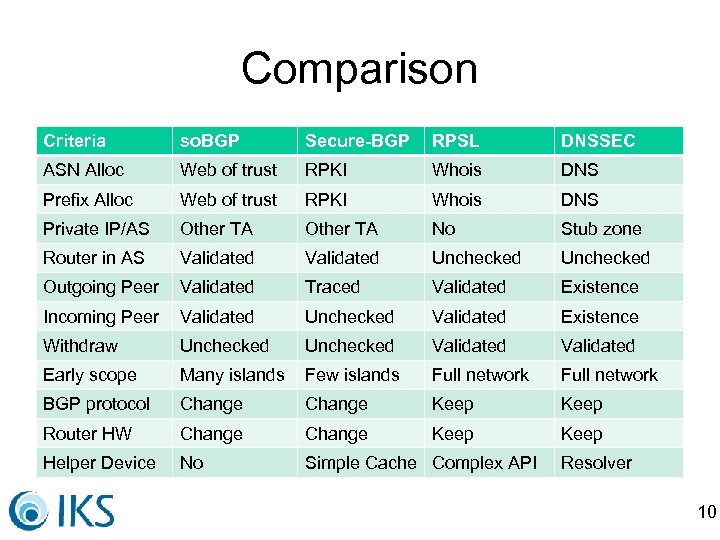 Comparison

| Criteria | soBGP | Secure-BGP | RPSL | DNSSEC |
|---|---|---|---|---|
| ASN Alloc | Web of trust | RPKI | Whois | DNS |
| Prefix Alloc | Web of trust | RPKI | Whois | DNS |
| Private IP/AS | Other TA | Other TA | No | Stub zone |
| Router in AS | Validated | Validated | Unchecked | Unchecked |
| Outgoing Peer | Validated | Traced | Validated | Existence |
| Incoming Peer | Validated | Unchecked | Validated | Existence |
| Withdraw | Unchecked | Unchecked | Validated | Validated |
| Early scope | Many islands | Few islands | Full network | Full network |
| BGP protocol | Change | Change | Keep | Keep |
| Router HW | Change | Change | Keep | Keep |
| Helper Device | No | Simple Cache | Complex API | Resolver |

IKS

10